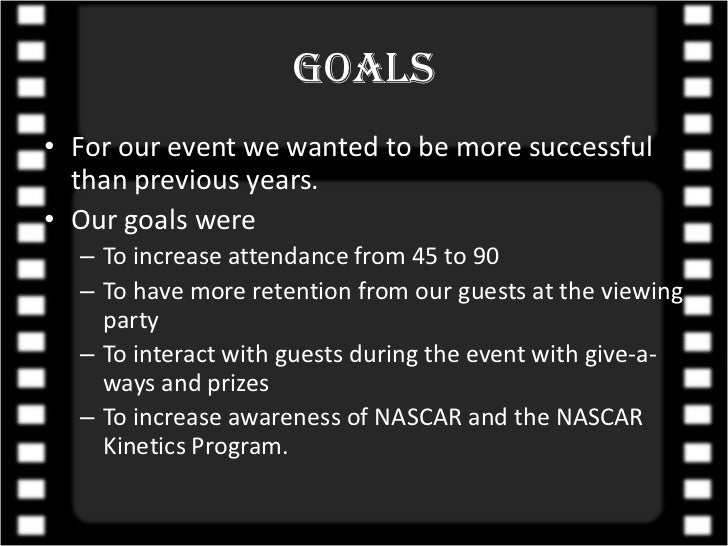 GOALS

• For our event we wanted to be more successful than previous years.
• Our goals were
– To increase attendance from 45 to 90
– To have more retention from our guests at the viewing party
– To interact with guests during the event with give-a-ways and prizes
– To increase awareness of NASCAR and the NASCAR Kinetics Program.